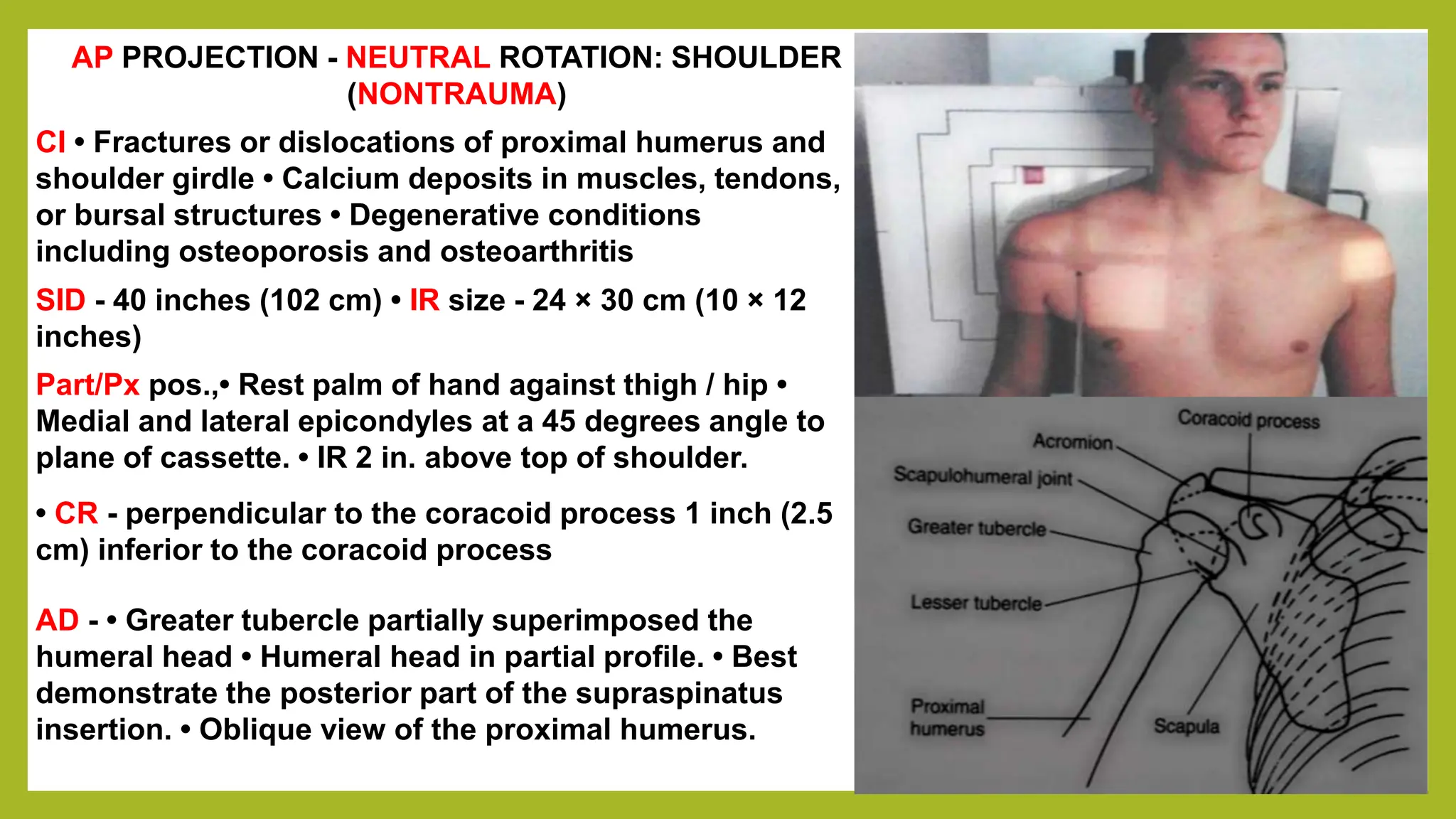 AP PROJECTION - NEUTRAL ROTATION: SHOULDER (NONTRAUMA)

CI • Fractures or dislocations of proximal humerus and shoulder girdle • Calcium deposits in muscles, tendons, or bursal structures • Degenerative conditions including osteoporosis and osteoarthritis

SID - 40 inches (102 cm) • IR size - 24 × 30 cm (10 × 12 inches)

Part/Px pos.,• Rest palm of hand against thigh / hip • Medial and lateral epicondyles at a 45 degrees angle to plane of cassette. • IR 2 in. above top of shoulder.

• CR - perpendicular to the coracoid process 1 inch (2.5 cm) inferior to the coracoid process

AD - • Greater tubercle partially superimposed the humeral head • Humeral head in partial profile. • Best demonstrate the posterior part of the supraspinatus insertion. • Oblique view of the proximal humerus.

Coracoid process
Acromion
Scapulohumeral joint
Greater tubercle
Lesser tubercle
Proximal humerus
Scapula